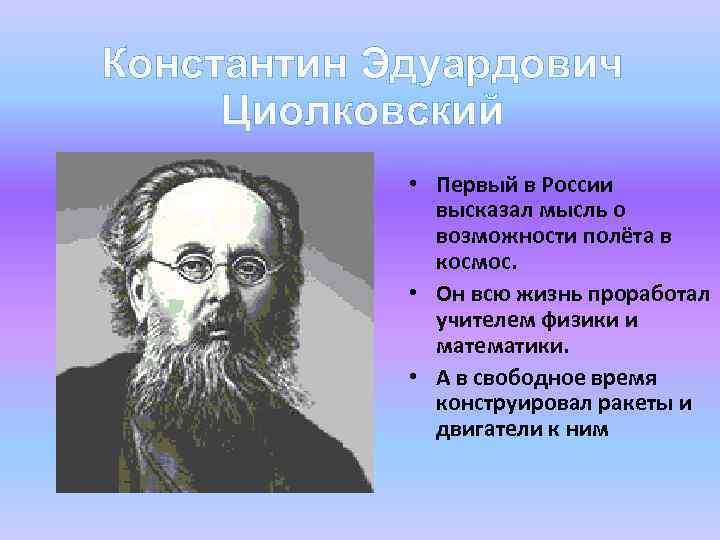 Константин Эдуардович Циолковский

• Первый в России высказал мысль о возможности полёта в космос.

• Он всю жизнь проработал учителем физики и математики.

• А в свободное время конструировал ракеты и двигатели к ним